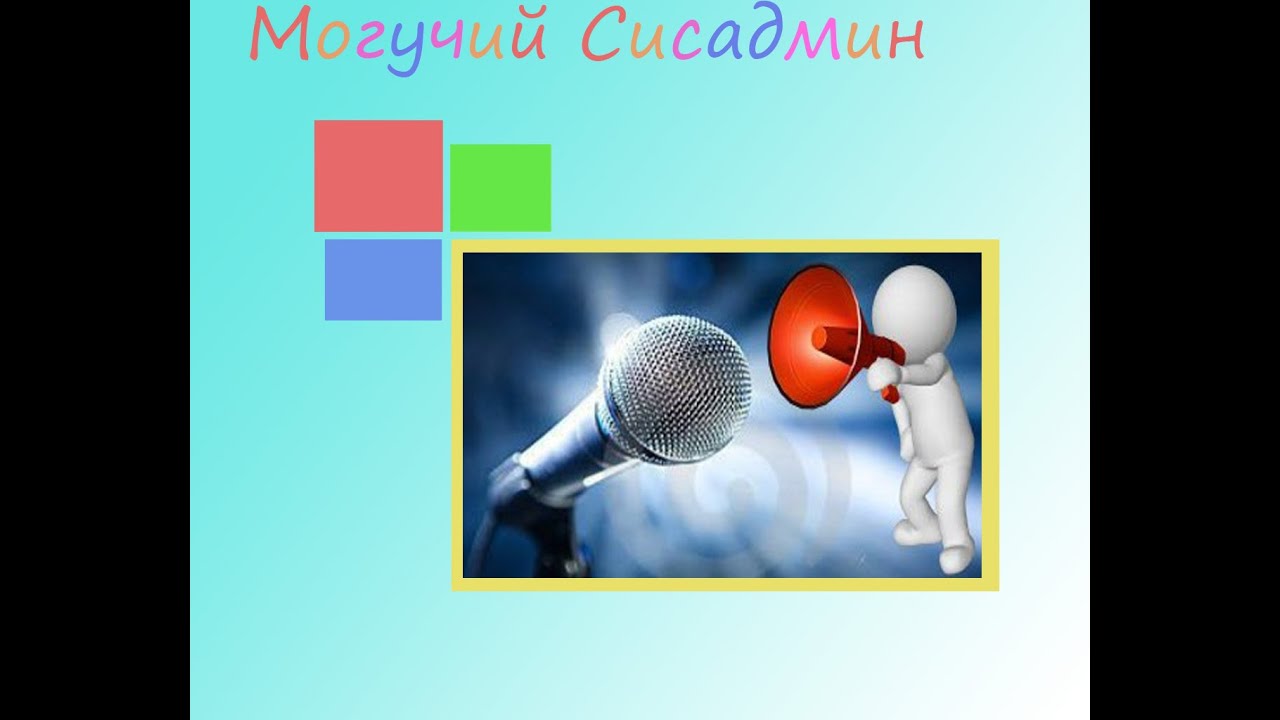 Могучий Сисадмин